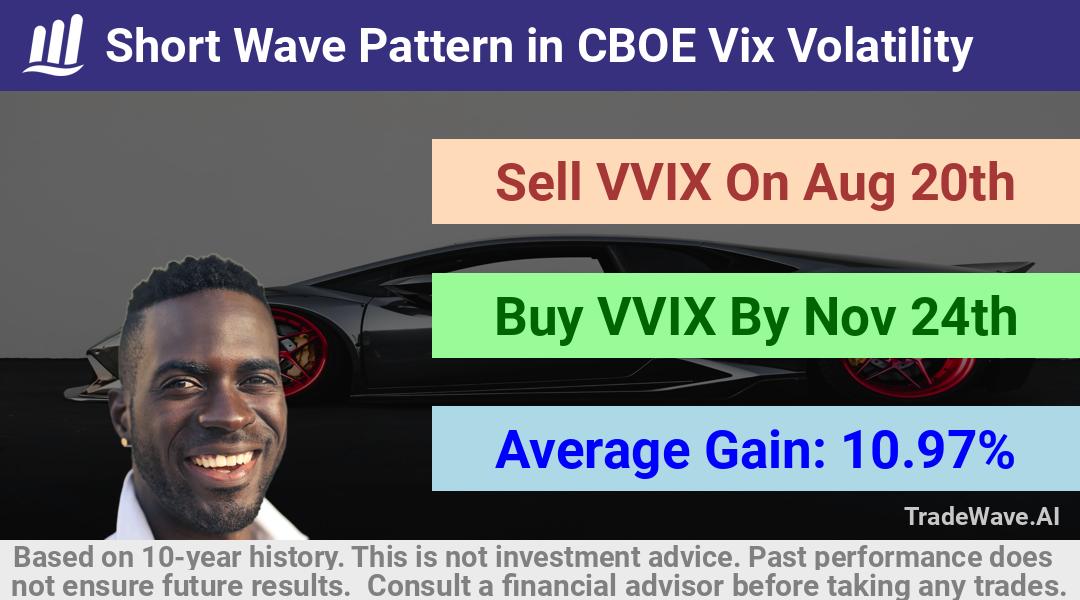 Short Wave Pattern in CBOE Vix Volatility

Sell VVIX On Aug 20th

Buy VVIX By Nov 24th

Average Gain: 10.97%

TradeWave.AI

Based on 10-year history. This is not investment advice. Past performance does not ensure future results. Consult a financial advisor before taking any trades.